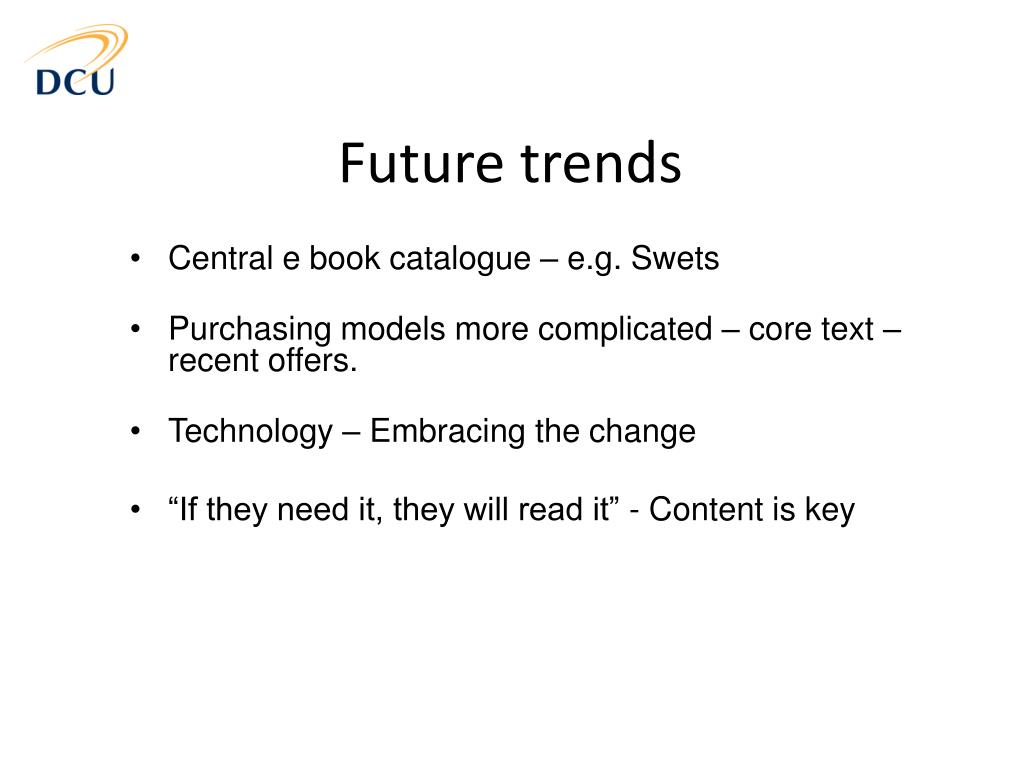 DCU

Future trends

• Central e book catalogue – e.g. Swets

• Purchasing models more complicated – core text – recent offers.

• Technology – Embracing the change

• “If they need it, they will read it” - Content is key